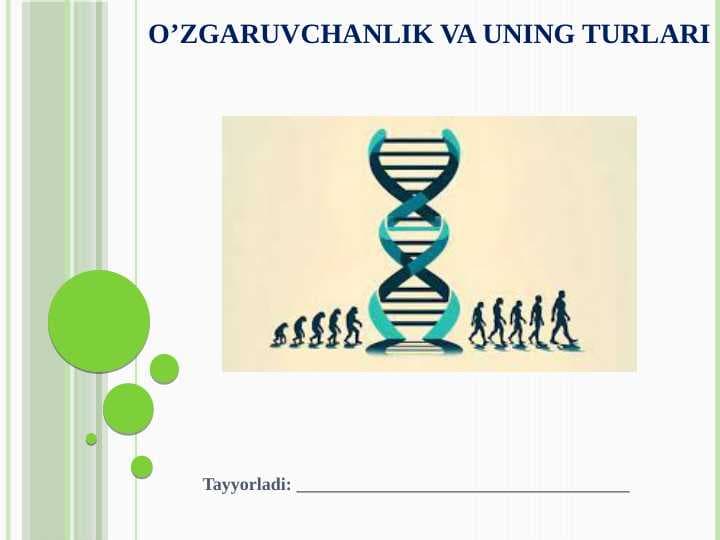 O’ZGARUVCHANLIK VA UNING TURLARI

Tayyorladi: ______________________________________